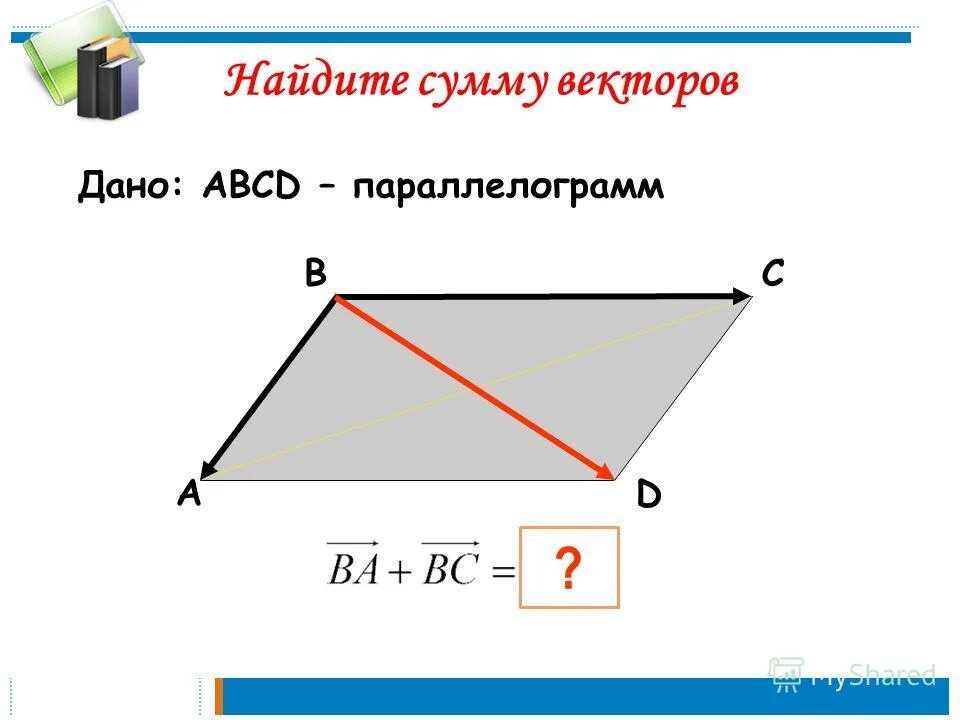 Найдите сумму векторов

Дано: ABCD – параллелограмм

B
C
A
D

$\overrightarrow{BA} + \overrightarrow{BC} =$ ?

MyShared